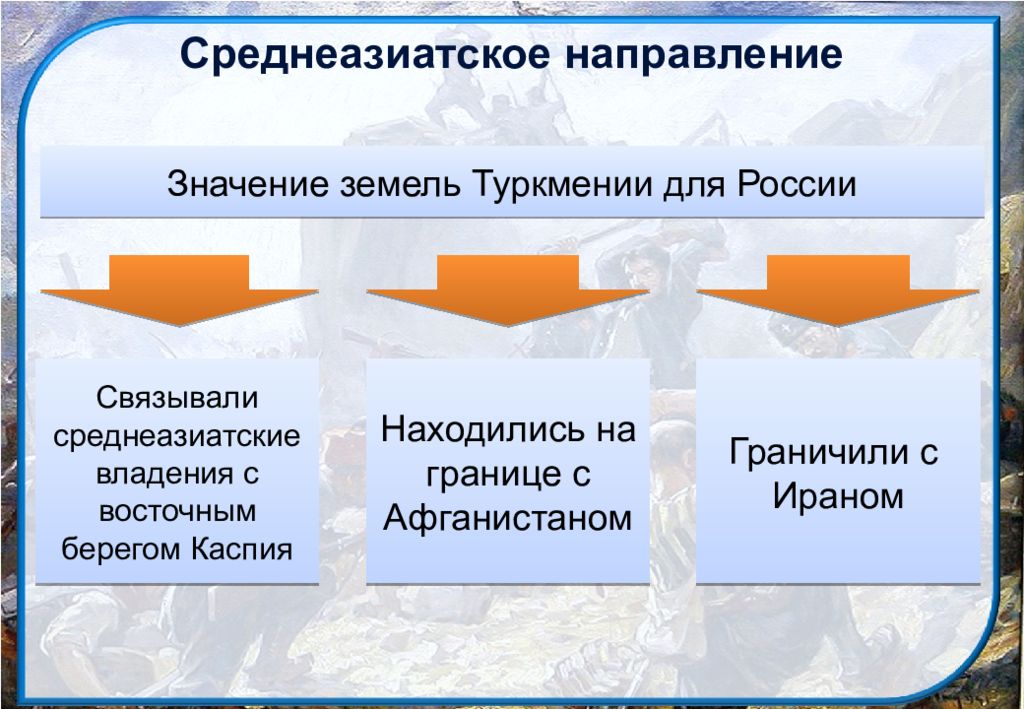 Среднеазиатское направление

Значение земель Туркмении для России

Связывали среднеазиатские владения с восточным берегом Каспия

Находились на границе с Афганистаном

Граничили с Ираном